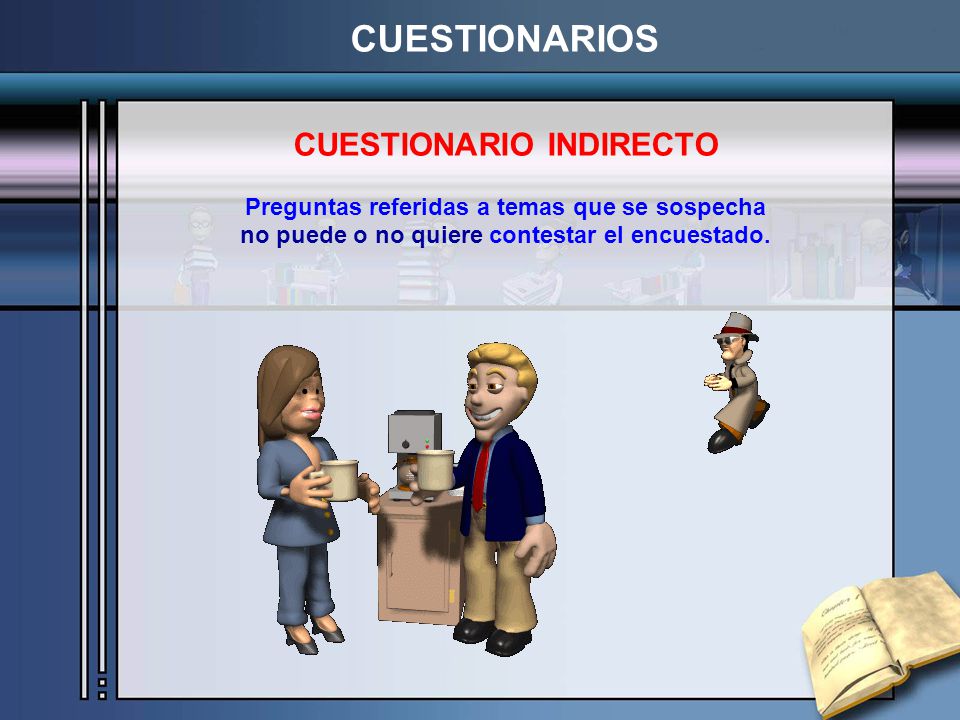 CUESTIONARIOS

CUESTIONARIO INDIRECTO

Preguntas referidas a temas que se sospecha no puede o no quiere contestar el encuestado.